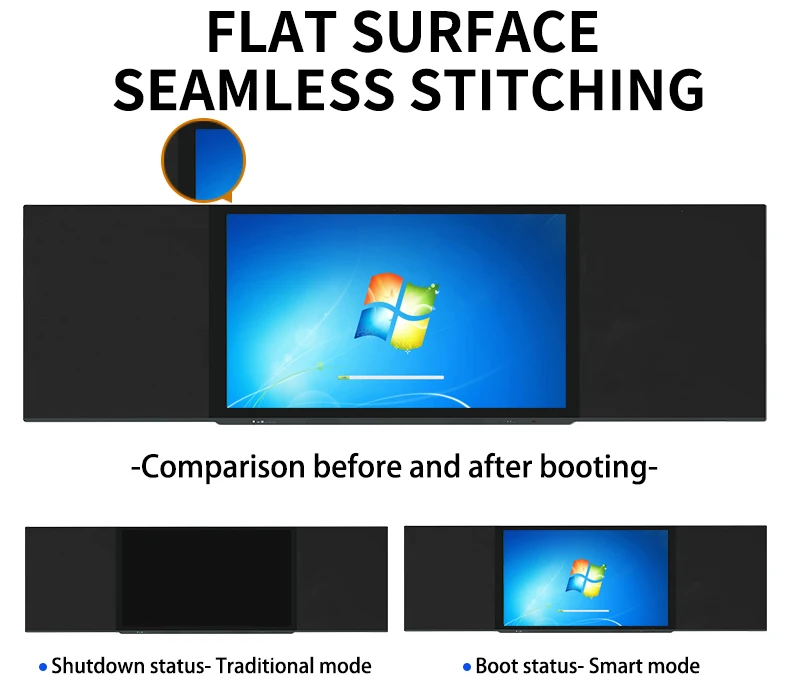 FLAT SURFACE
SEAMLESS STITCHING

-Comparison before and after booting-

• Shutdown status- Traditional mode

• Boot status- Smart mode